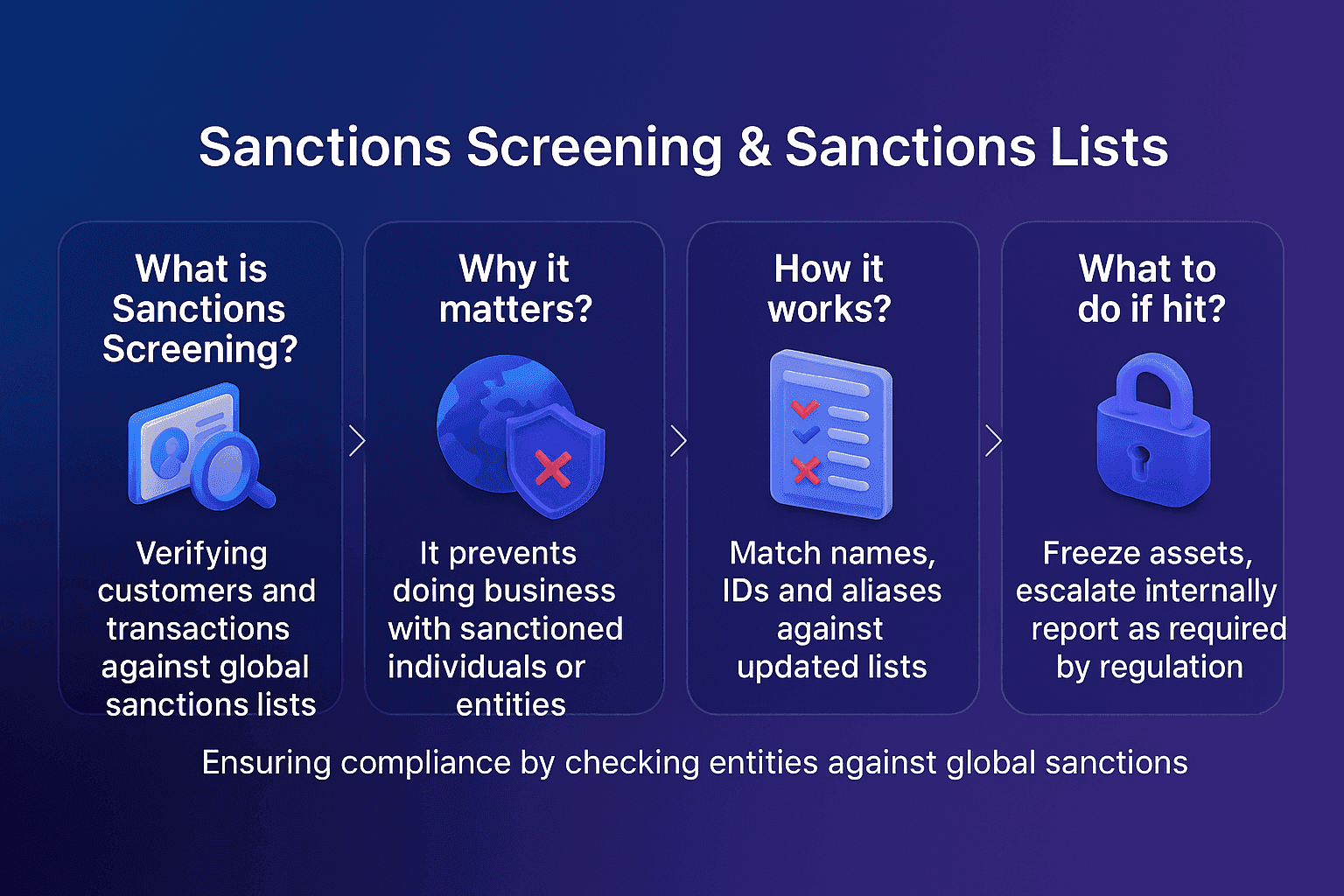 Sanctions Screening & Sanctions Lists

What is Sanctions Screening?

Verifying customers and transactions against global sanctions lists

Why it matters?

It prevents doing business with sanctioned individuals or entities

How it works?

Match names, IDs and aliases against updated lists

What to do if hit?

Freeze assets, escalate internally report as required by regulation

Ensuring compliance by checking entities against global sanctions